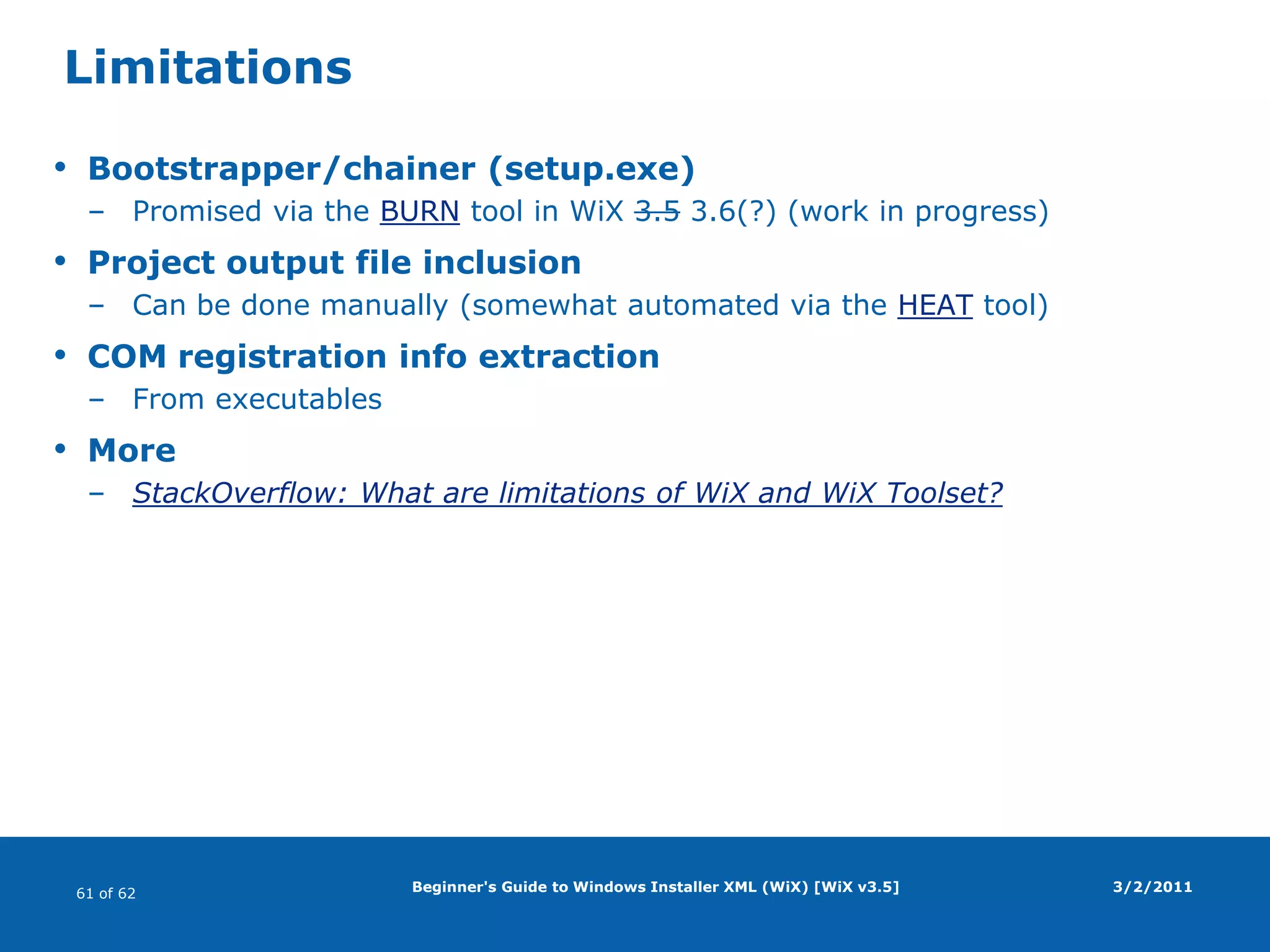 Limitations

• Bootstrapper/chainer (setup.exe)
  – Promised via the BURN tool in WiX ~~3.5~~ 3.6(?) (work in progress)
• Project output file inclusion
  – Can be done manually (somewhat automated via the HEAT tool)
• COM registration info extraction
  – From executables
• More
  – StackOverflow: What are limitations of WiX and WiX Toolset?

61 of 62

Beginner's Guide to Windows Installer XML (WiX) [WiX v3.5]

3/2/2011